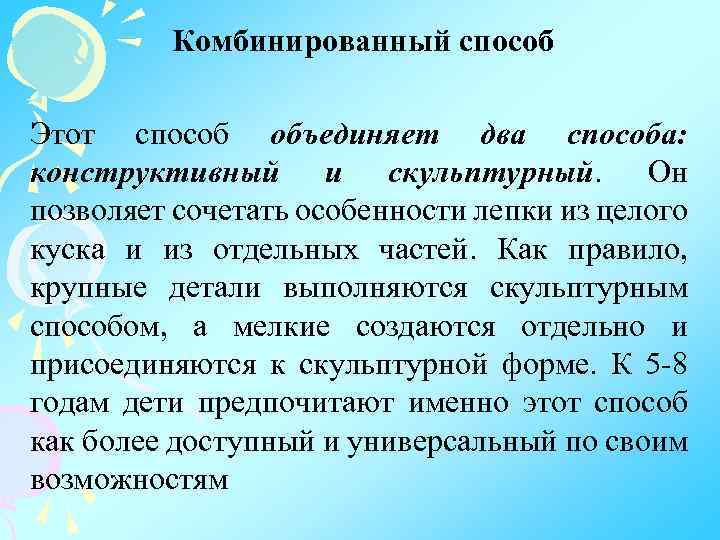 Комбинированный способ

Этот способ объединяет два способа: конструктивный и скульптурный. Он позволяет сочетать особенности лепки из целого куска и из отдельных частей. Как правило, крупные детали выполняются скульптурным способом, а мелкие создаются отдельно и присоединяются к скульптурной форме. К 5-8 годам дети предпочитают именно этот способ как более доступный и универсальный по своим возможностям